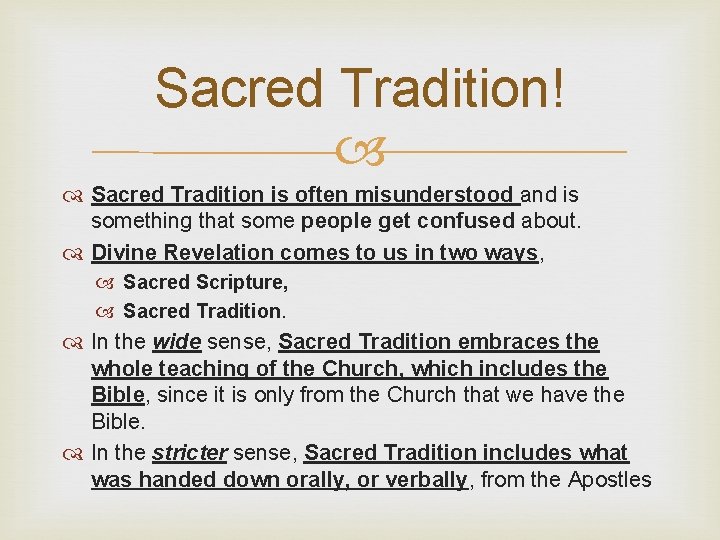 Sacred Tradition!

Sacred Tradition is often misunderstood and is something that some people get confused about.

Divine Revelation comes to us in two ways,

Sacred Scripture,

Sacred Tradition.

In the wide sense, Sacred Tradition embraces the whole teaching of the Church, which includes the Bible, since it is only from the Church that we have the Bible.

In the stricter sense, Sacred Tradition includes what was handed down orally, or verbally, from the Apostles